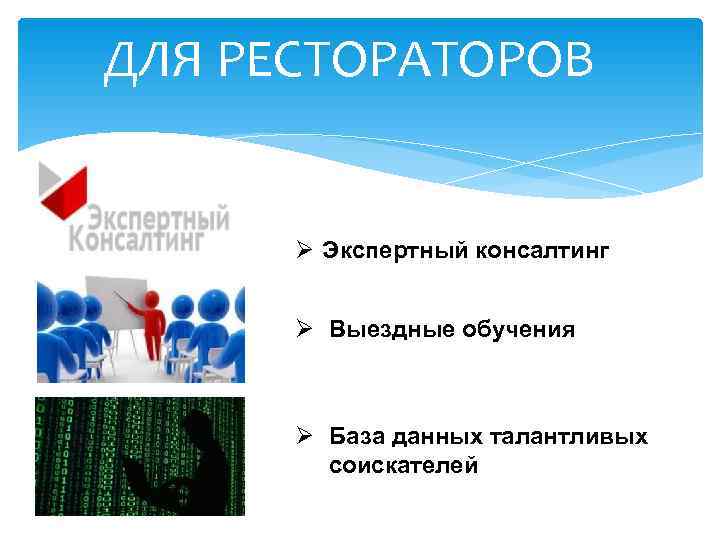 ДЛЯ РЕСТОРАТОРОВ

Экспертный Консалтинг

➢ Экспертный консалтинг

➢ Выездные обучения

➢ База данных талантливых соискателей